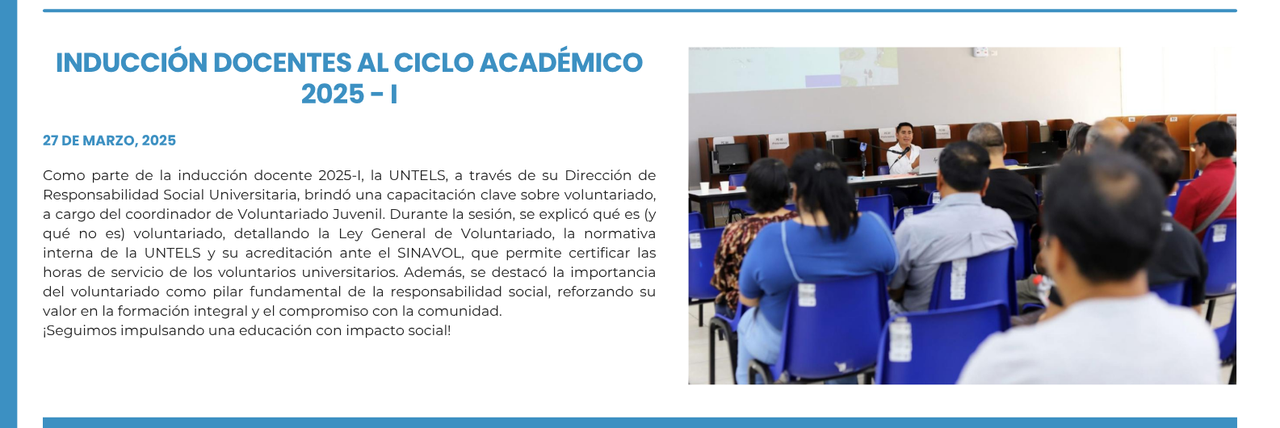 INDUCCIÓN DOCENTES AL CICLO ACADÉMICO 2025 - I

27 DE MARZO, 2025

Como parte de la inducción docente 2025-I, la UNTELS, a través de su Dirección de Responsabilidad Social Universitaria, brindó una capacitación clave sobre voluntariado, a cargo del coordinador de Voluntariado Juvenil. Durante la sesión, se explicó qué es (y qué no es) voluntariado, detallando la Ley General de Voluntariado, la normativa interna de la UNTELS y su acreditación ante el SINAVOL, que permite certificar las horas de servicio de los voluntarios universitarios. Además, se destacó la importancia del voluntariado como pilar fundamental de la responsabilidad social, reforzando su valor en la formación integral y el compromiso con la comunidad.
¡Seguimos impulsando una educación con impacto social!